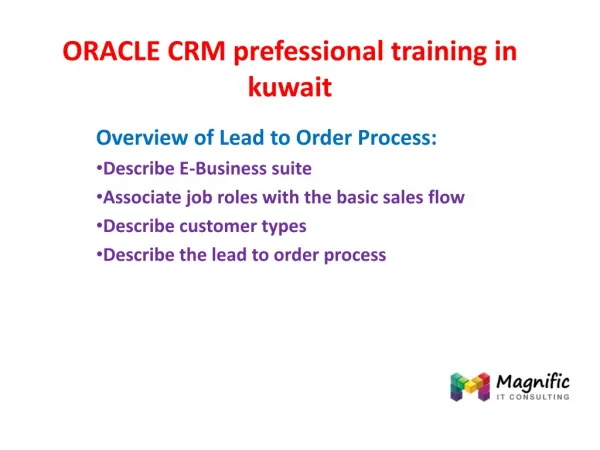 ORACLE CRM prefessional training in kuwait

Overview of Lead to Order Process:

•Describe E-Business suite

•Associate job roles with the basic sales flow

•Describe customer types

•Describe the lead to order process

Magnific
IT CONSULTING